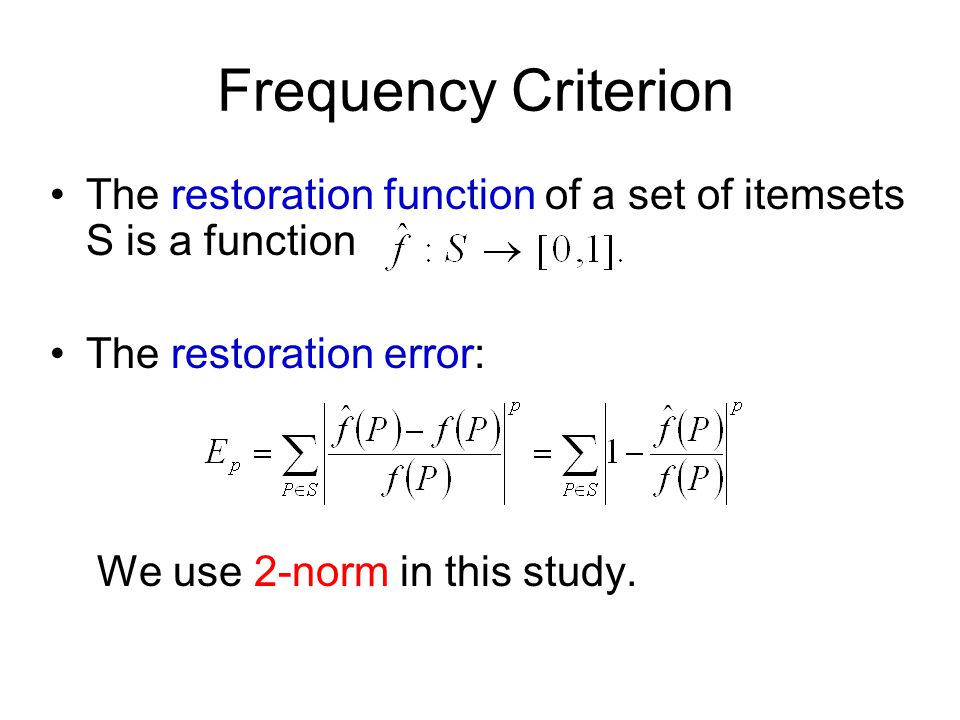 Frequency Criterion

• The restoration function of a set of itemsets S is a function $\hat{f} : S \rightarrow [0,1].$

• The restoration error:

$E_p = \sum_{P \in S} \left| \frac{\hat{f}(P) - f(P)}{f(P)} \right|^p = \sum_{P \in S} \left| 1 - \frac{\hat{f}(P)}{f(P)} \right|^p$

We use 2-norm in this study.